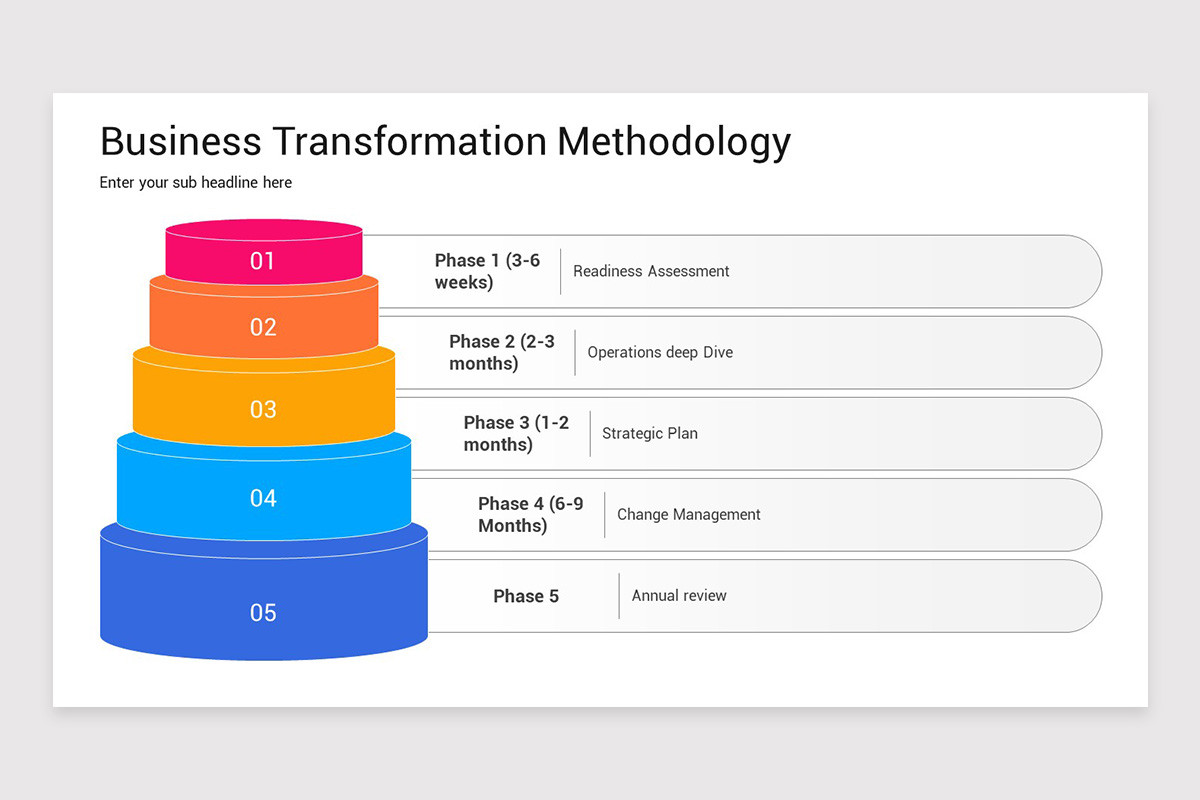 Business Transformation Methodology

Enter your sub headline here

01

Phase 1 (3-6 weeks)

Readiness Assessment

02

Phase 2 (2-3 months)

Operations deep Dive

03

Phase 3 (1-2 months)

Strategic Plan

04

Phase 4 (6-9 Months)

Change Management

05

Phase 5

Annual review